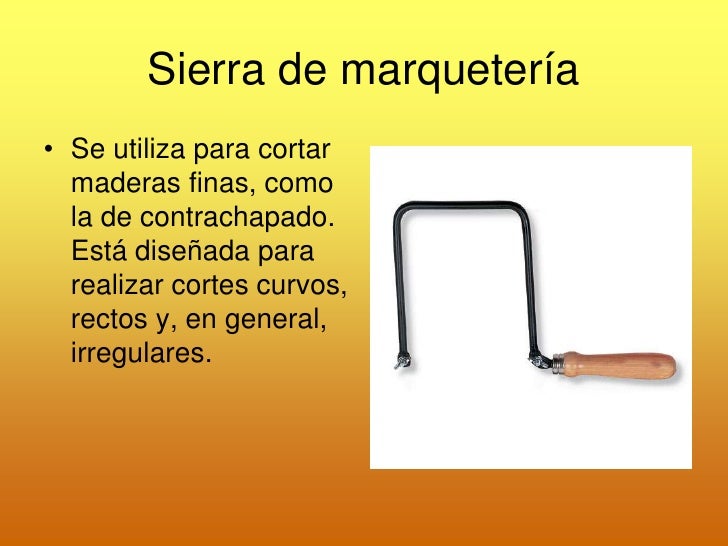 Sierra de marquetería

• Se utiliza para cortar maderas finas, como la de contrachapado. Está diseñada para realizar cortes curvos, rectos y, en general, irregulares.